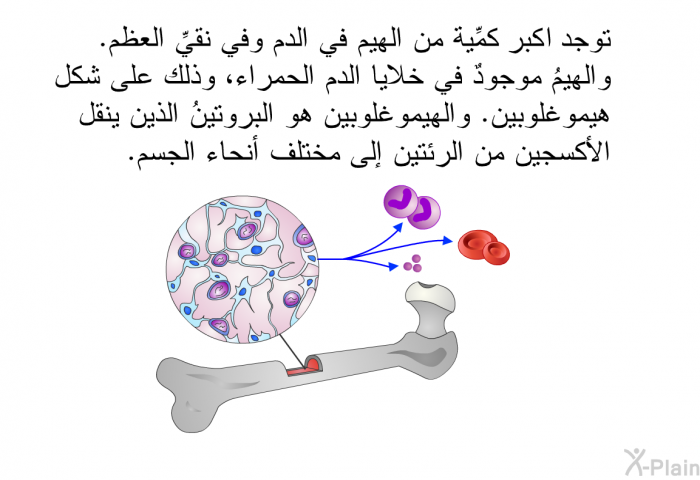 توجد اكبر كمِّية من الهيم في الدم وفي نقيِّ العظم. والهيمُ موجودٌ في خلايا الدم الحمراء، وذلك على شكل هيموغلوبين. والهيموغلوبين هو البروتينُ الذين ينقل الأكسجين من الرئتين إلى مختلف أنحاء الجسم.

X-Plain